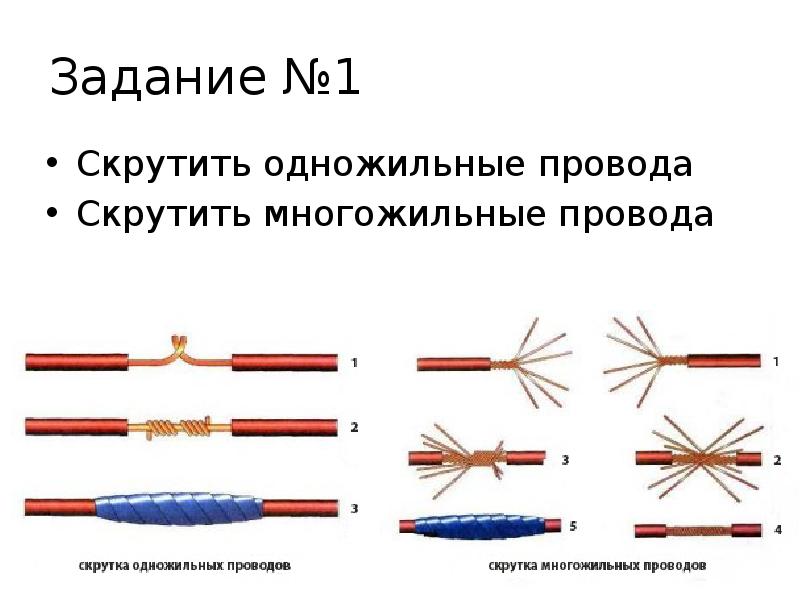 Задание №1

• Скрутить одножильные провода
• Скрутить многожильные провода

1
2
3
скрутка одножильных проводов

1
3
2
5
4
скрутка многожильных проводов